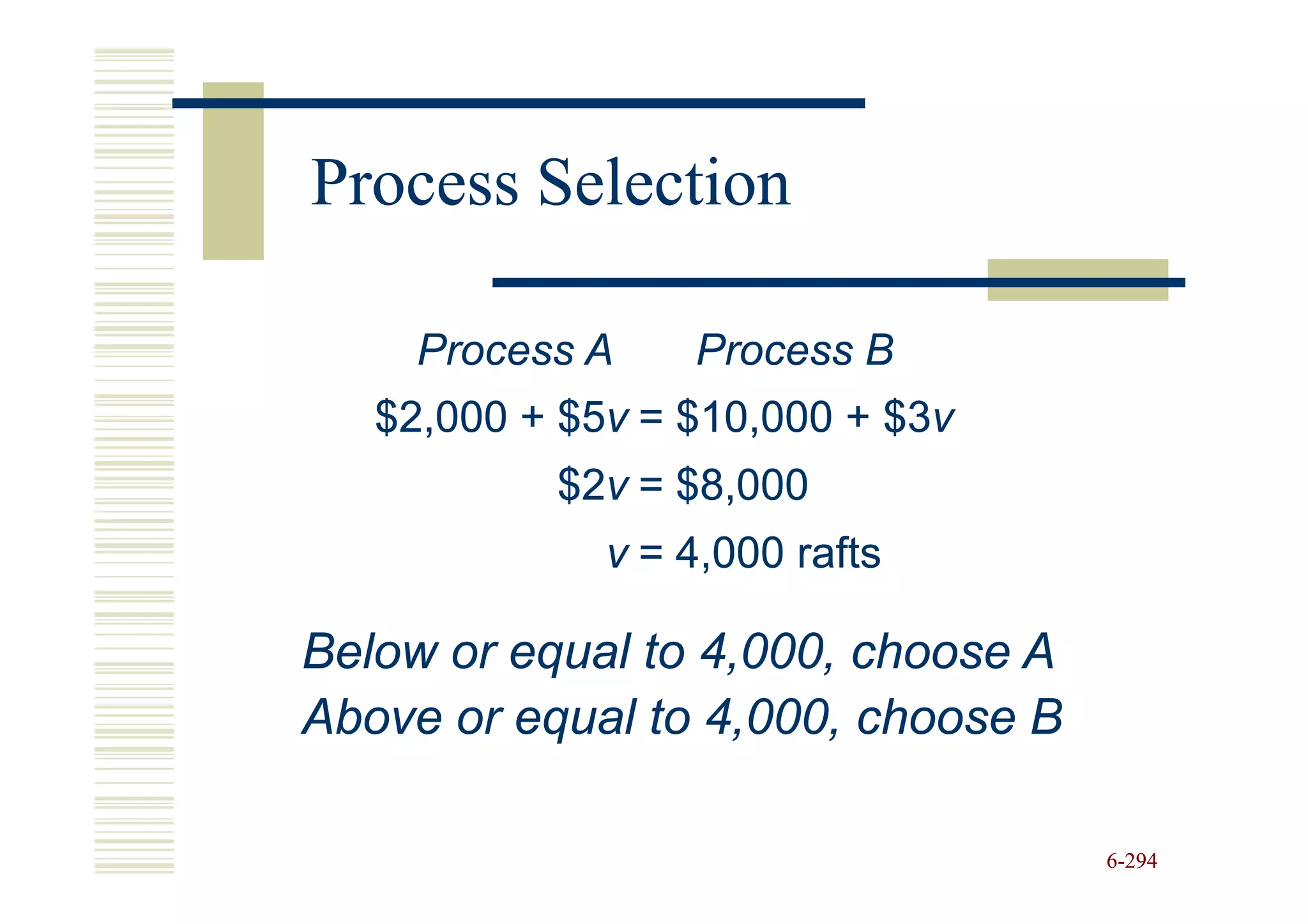 Process Selection

Process A Process B

$\$2,000 + \$5v = \$10,000 + \$3v$

$\$2v = \$8,000$

$v = 4,000$ rafts

Below or equal to 4,000, choose A
Above or equal to 4,000, choose B

6-294